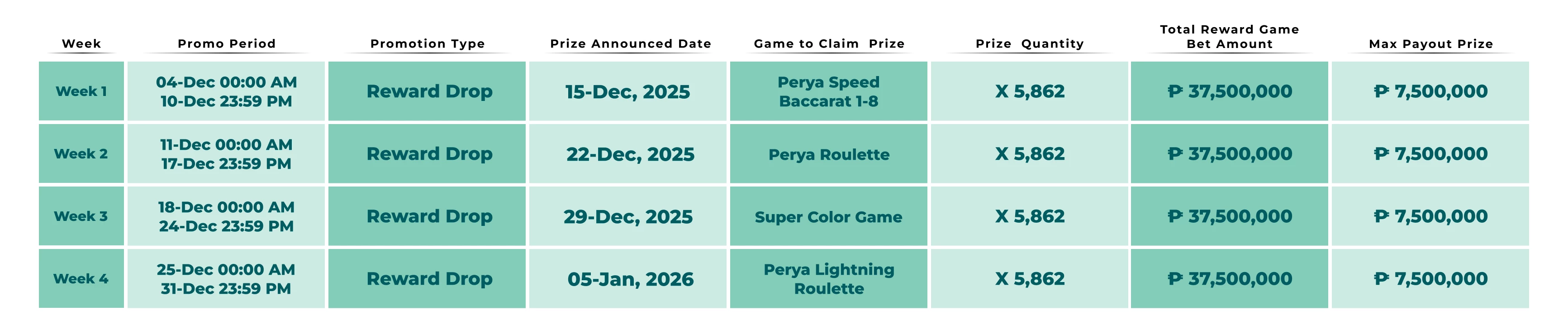 | Week | Promo Period | Promotion Type | Prize Announced Date | Game to Claim Prize | Prize Quantity | Total Reward Game Bet Amount | Max Payout Prize |
|---|---|---|---|---|---|---|---|
| Week 1 | 04-Dec 00:00 AM 10-Dec 23:59 PM | Reward Drop | 15-Dec, 2025 | Perya Speed Baccarat 1-8 | X 5,862 | ₱ 37,500,000 | ₱ 7,500,000 |
| Week 2 | 11-Dec 00:00 AM 17-Dec 23:59 PM | Reward Drop | 22-Dec, 2025 | Perya Roulette | X 5,862 | ₱ 37,500,000 | ₱ 7,500,000 |
| Week 3 | 18-Dec 00:00 AM 24-Dec 23:59 PM | Reward Drop | 29-Dec, 2025 | Super Color Game | X 5,862 | ₱ 37,500,000 | ₱ 7,500,000 |
| Week 4 | 25-Dec 00:00 AM 31-Dec 23:59 PM | Reward Drop | 05-Jan, 2026 | Perya Lightning Roulette | X 5,862 | ₱ 37,500,000 | ₱ 7,500,000 |